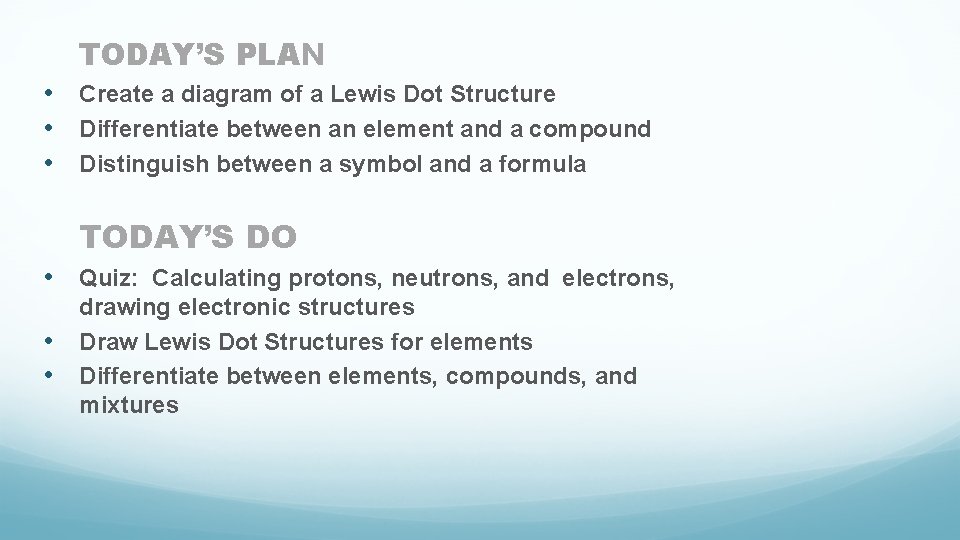 TODAY'S PLAN

• Create a diagram of a Lewis Dot Structure
• Differentiate between an element and a compound
• Distinguish between a symbol and a formula

TODAY'S DO

• Quiz: Calculating protons, neutrons, and electrons, drawing electronic structures
• Draw Lewis Dot Structures for elements
• Differentiate between elements, compounds, and mixtures